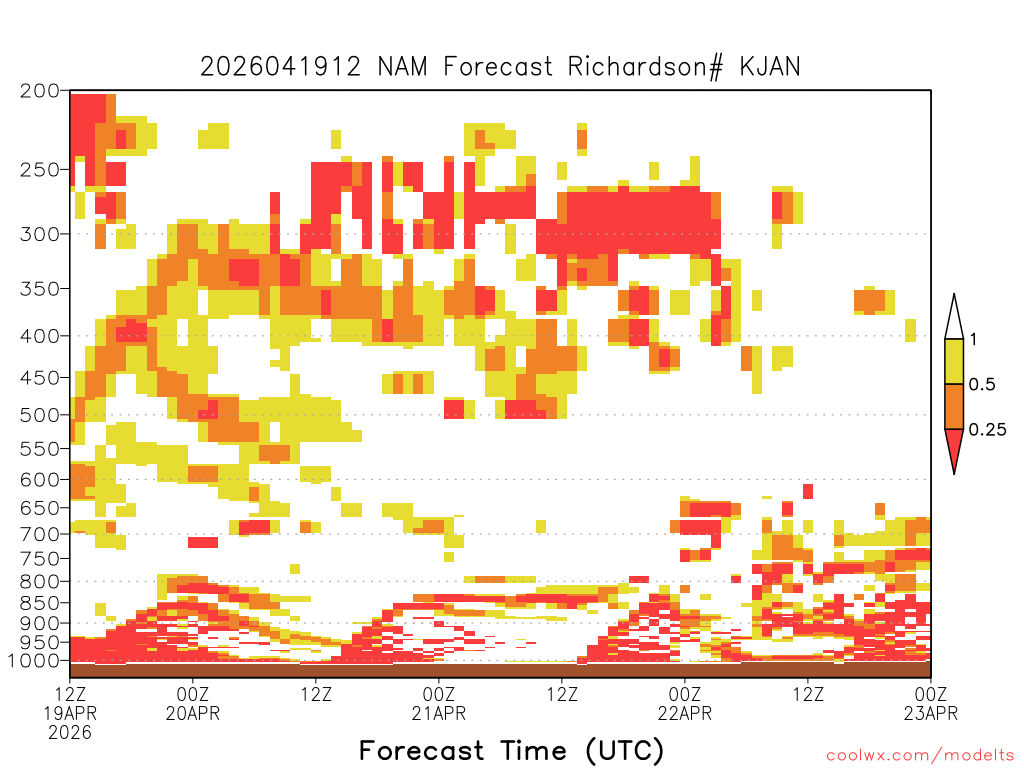 2026041912 NAM Forecast Richardson# KJAN

200
250
300
350
400
450
500
550
600
650
700
750
800
850
900
950
1000

1
0.5
0.25

12Z 19APR 2026
00Z 20APR
12Z
00Z 21APR
12Z
00Z 22APR
12Z
00Z 23APR

Forecast Time (UTC)

coolwx.com/modelts